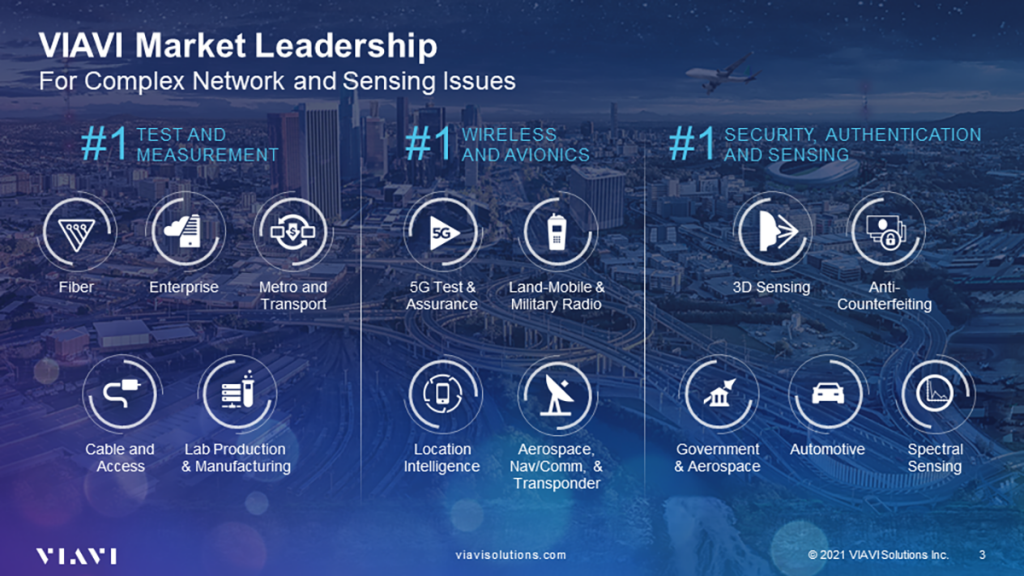 VIAVI Market Leadership
For Complex Network and Sensing Issues

#1 TEST AND MEASUREMENT

Fiber
Enterprise
Metro and Transport
Cable and Access
Lab Production & Manufacturing

#1 WIRELESS AND AVIONICS

5G

5G Test & Assurance
Land-Mobile & Military Radio
Location Intelligence
Aerospace, Nav/Comm, & Transponder

#1 SECURITY, AUTHENTICATION AND SENSING

3D Sensing
Anti-Counterfeiting
Government & Aerospace
Automotive
Spectral Sensing

VIAVI
viavisolutions.com
© 2021 VIAVI Solutions Inc.
3